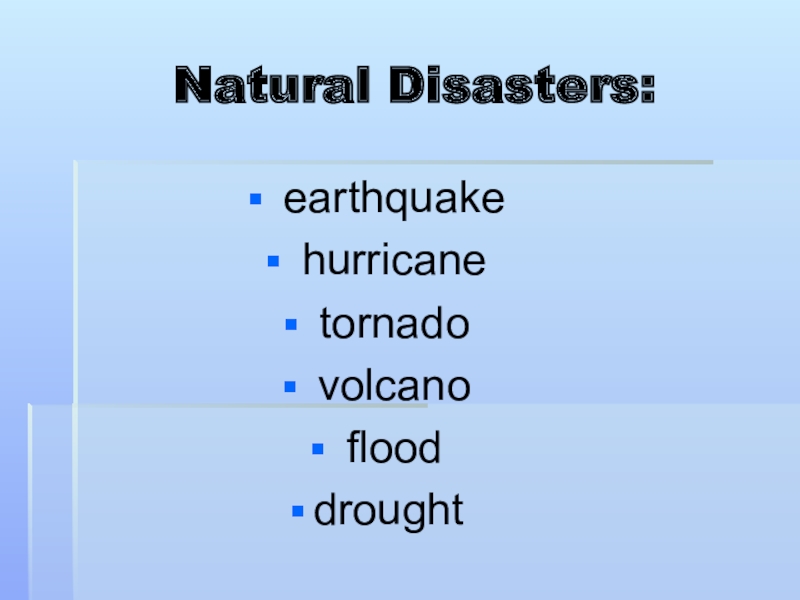 Natural Disasters:

- earthquake
- hurricane
- tornado
- volcano
- flood
- drought